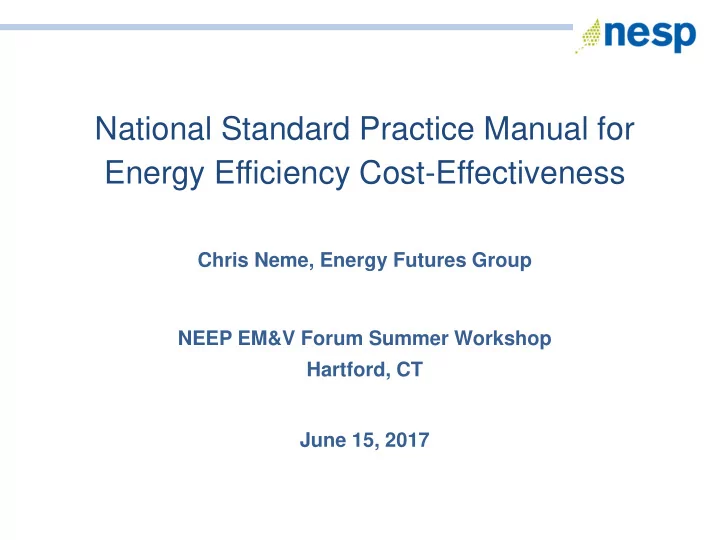 nesp

National Standard Practice Manual for Energy Efficiency Cost-Effectiveness

Chris Neme, Energy Futures Group

NEEP EM&V Forum Summer Workshop
Hartford, CT

June 15, 2017